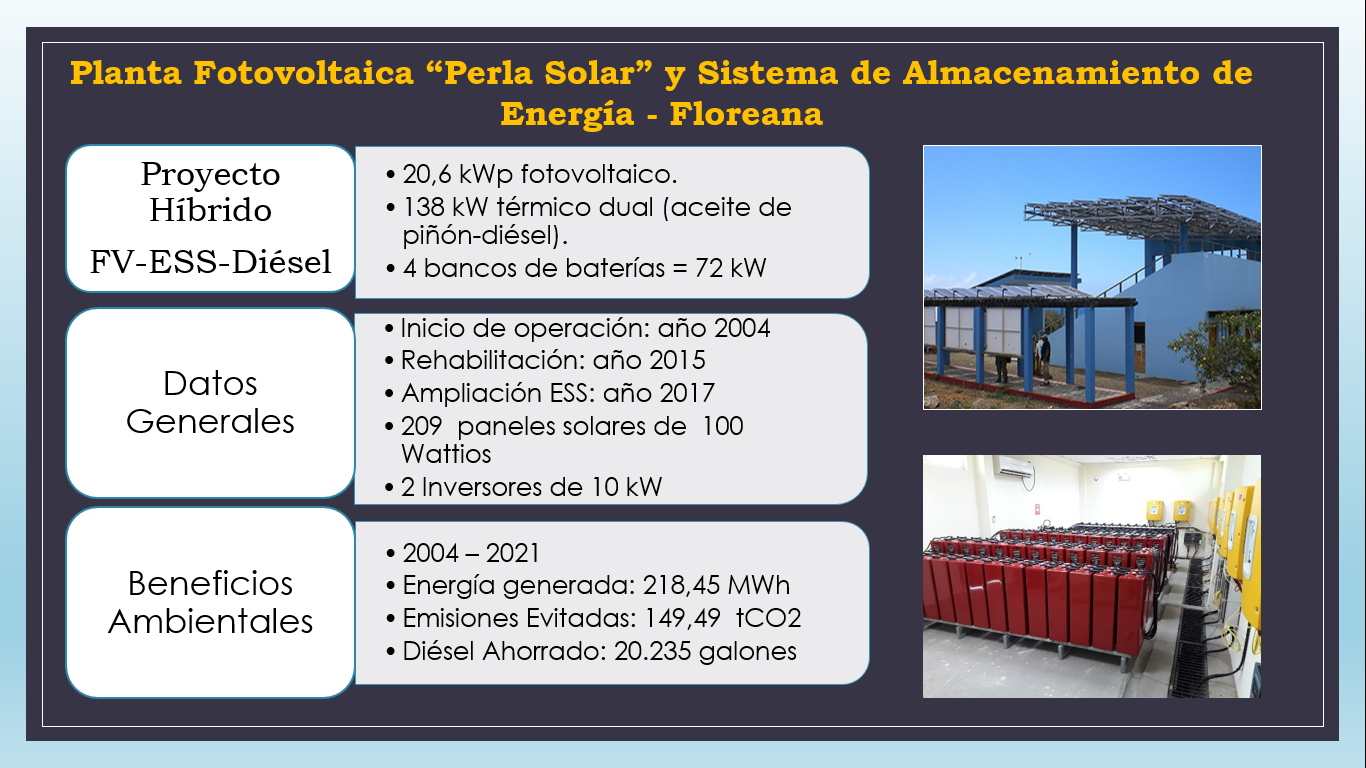 Planta Fotovoltaica “Perla Solar” y Sistema de Almacenamiento de Energía - Floreana

Proyecto Híbrido
FV-ESS-Diésel

• 20,6 kWp fotovoltaico.
• 138 kW térmico dual (aceite de piñón-diésel).
• 4 bancos de baterías = 72 kW

Datos Generales

• Inicio de operación: año 2004
• Rehabilitación: año 2015
• Ampliación ESS: año 2017
• 209 paneles solares de 100 Wattios
• 2 Inversores de 10 kW

Beneficios Ambientales

• 2004 – 2021
• Energía generada: 218,45 MWh
• Emisiones Evitadas: 149,49 tCO2
• Diésel Ahorrado: 20.235 galones